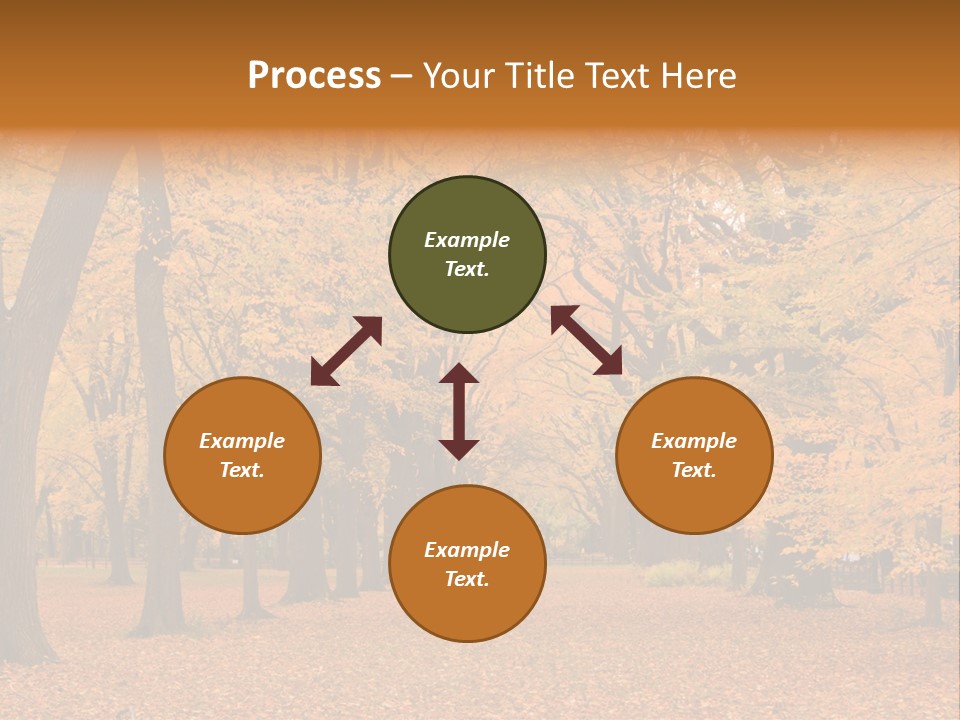 Process – Your Title Text Here

Example Text.

Example Text.

Example Text.

Example Text.